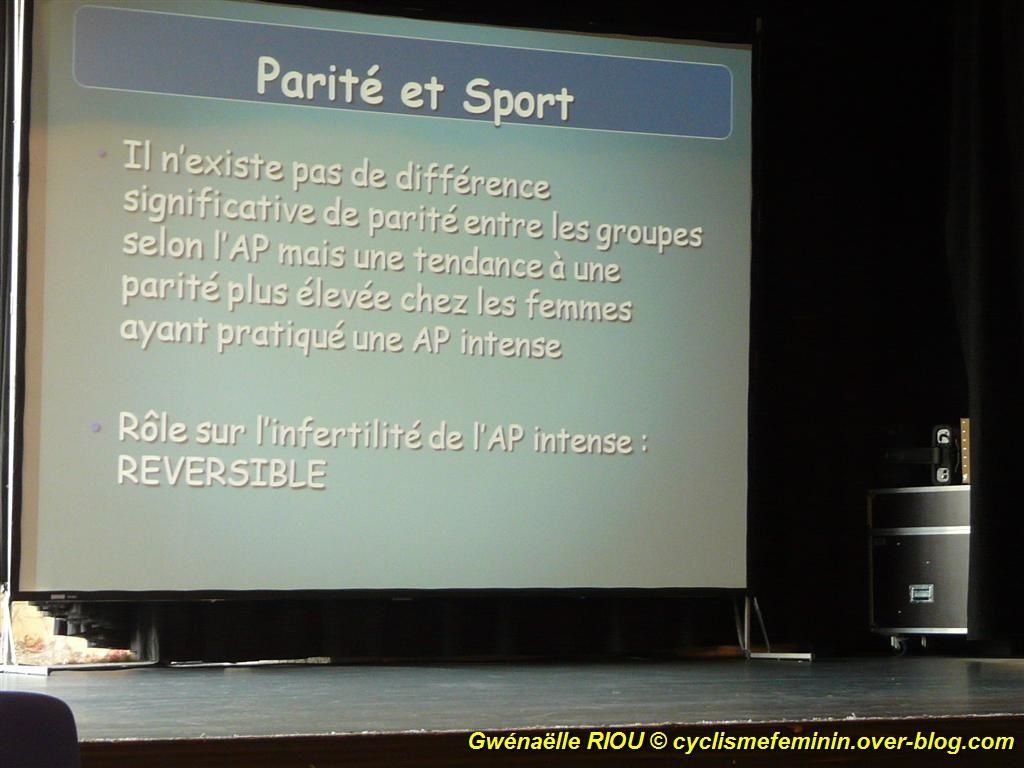 Parité et Sport

• Il n'existe pas de différence significative de parité entre les groupes selon l'AP mais une tendance à une parité plus élevée chez les femmes ayant pratiqué une AP intense

• Rôle sur l'infertilité de l'AP intense : REVERSIBLE

Gwénaëlle RIOU © cyclismefeminin.over-blog.com